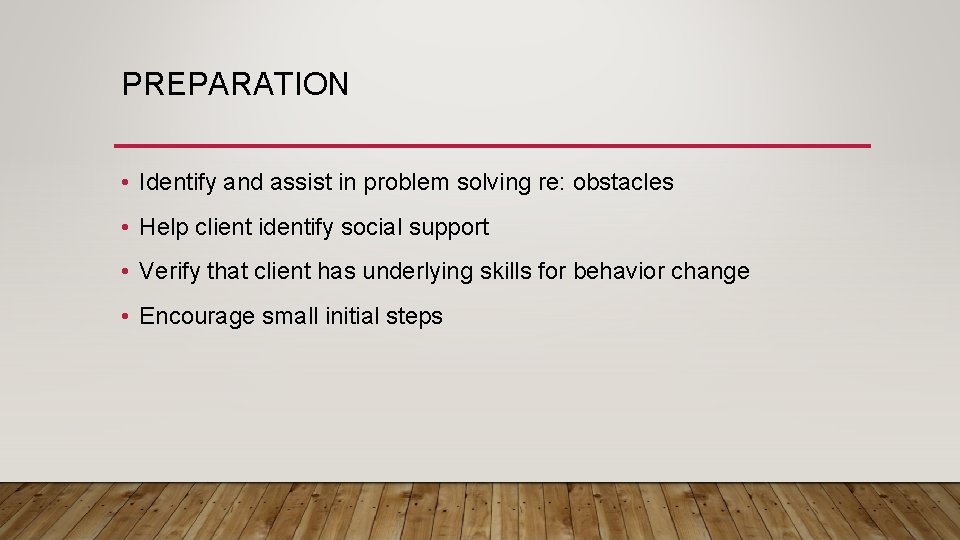 PREPARATION

• Identify and assist in problem solving re: obstacles
• Help client identify social support
• Verify that client has underlying skills for behavior change
• Encourage small initial steps